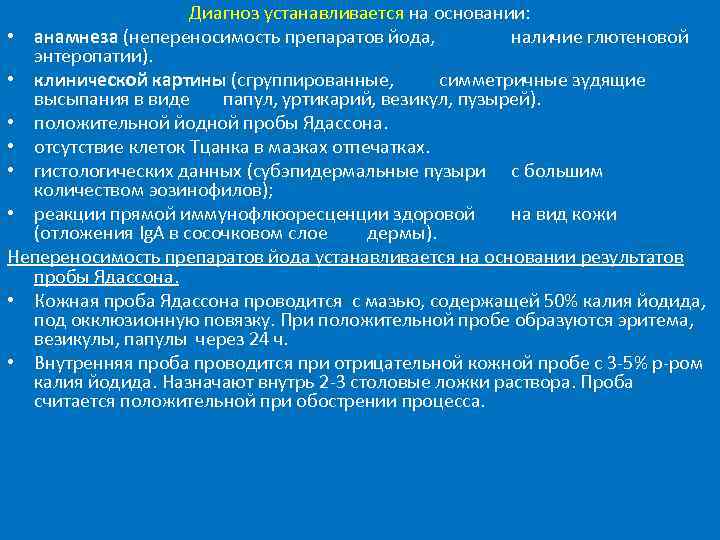 Диагноз устанавливается на основании:

• анамнеза (непереносимость препаратов йода, наличие глютеновой энтеропатии).
• клинической картины (сгруппированные, симметричные зудящие высыпания в виде папул, уртикарий, везикул, пузырей).
• положительной йодной пробы Ядассона.
• отсутствие клеток Тцанка в мазках отпечатках.
• гистологических данных (субэпидермальные пузыри с большим количеством эозинофилов);
• реакции прямой иммунофлюоресценции здоровой на вид кожи (отложения IgA в сосочковом слое дермы).

Непереносимость препаратов йода устанавливается на основании результатов пробы Ядассона.

• Кожная проба Ядассона проводится с мазью, содержащей 50% калия йодида, под окклюзионную повязку. При положительной пробе образуются эритема, везикулы, папулы через 24 ч.
• Внутренняя проба проводится при отрицательной кожной пробе с 3-5% р-ром калия йодида. Назначают внутрь 2-3 столовые ложки раствора. Проба считается положительной при обострении процесса.